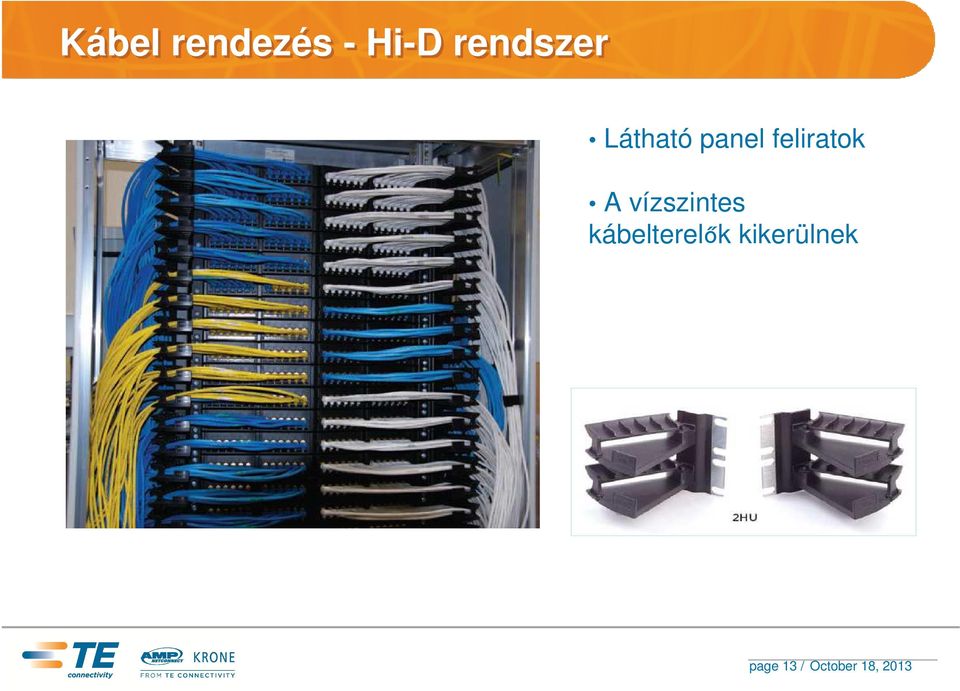 Kábel rendezés - Hi-D rendszer

• Látható panel feliratok

• A vízszintes kábelterelők kikerülnek

2HU

TE connectivity

AMP NETCONNECT KRONE FROM TE CONNECTIVITY

page 13 / October 18, 2013